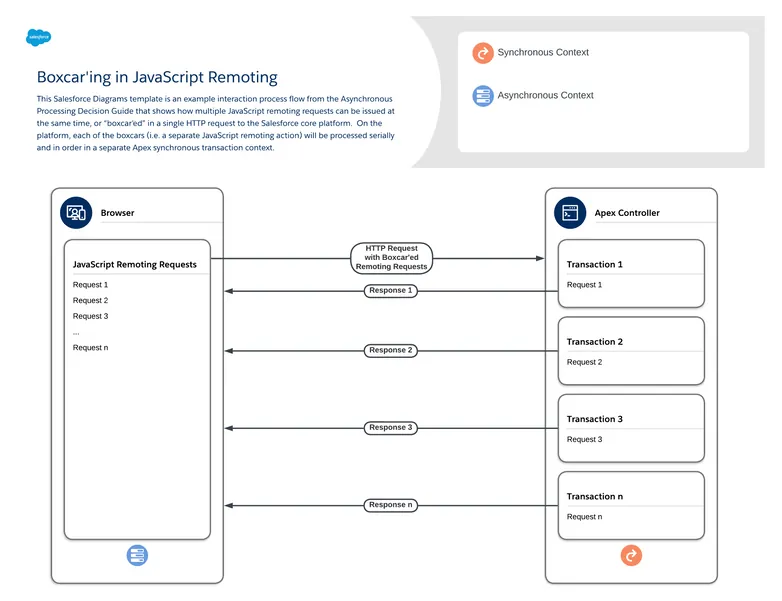 salesforce

Boxcar'ing in JavaScript Remoting

This Salesforce Diagrams template is an example interaction process flow from the Asynchronous Processing Decision Guide that shows how multiple JavaScript remoting requests can be issued at the same time, or "boxcar'ed" in a single HTTP request to the Salesforce core platform. On the platform, each of the boxcars (i.e. a separate JavaScript remoting action) will be processed serially and in order in a separate Apex synchronous transaction context.

Synchronous Context

Asynchronous Context

Browser

JavaScript Remoting Requests

Request 1

Request 2

Request 3

...

Request n

HTTP Request with Boxcar'ed Remoting Requests

Response 1

Response 2

Response 3

Response n

Apex Controller

Transaction 1

Request 1

Transaction 2

Request 2

Transaction 3

Request 3

Transaction n

Request n